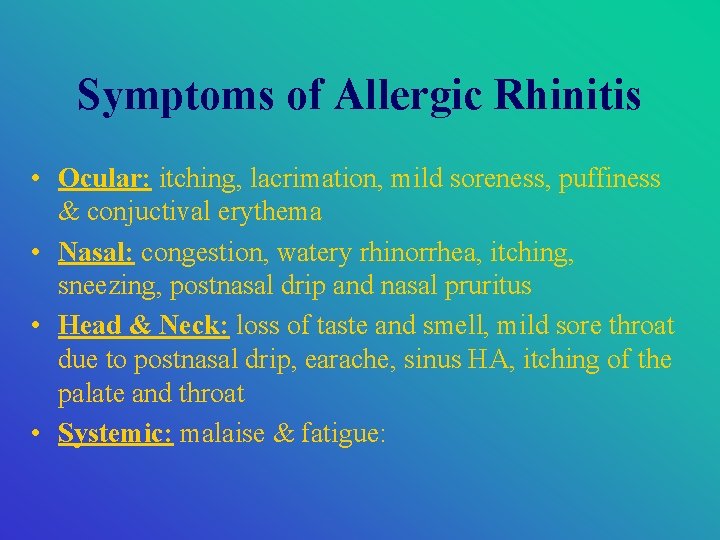 Symptoms of Allergic Rhinitis

• Ocular: itching, lacrimation, mild soreness, puffiness & conjuctival erythema

• Nasal: congestion, watery rhinorrhea, itching, sneezing, postnasal drip and nasal pruritus

• Head & Neck: loss of taste and smell, mild sore throat due to postnasal drip, earache, sinus HA, itching of the palate and throat

• Systemic: malaise & fatigue: